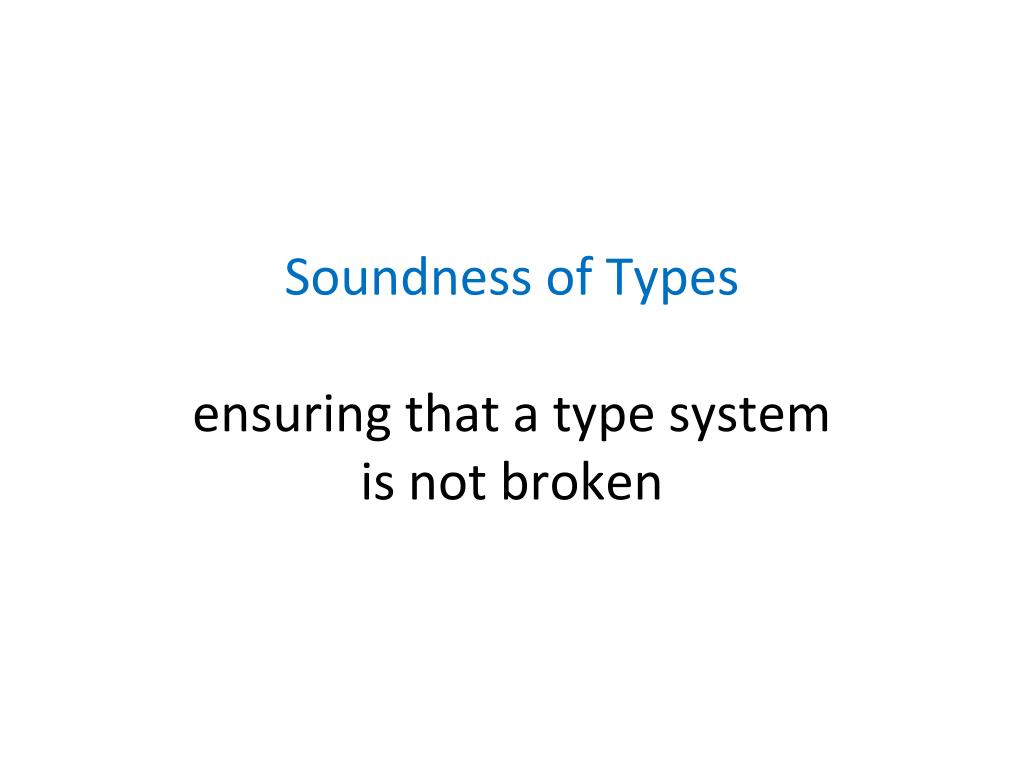 Soundness of Types

ensuring that a type system is not broken